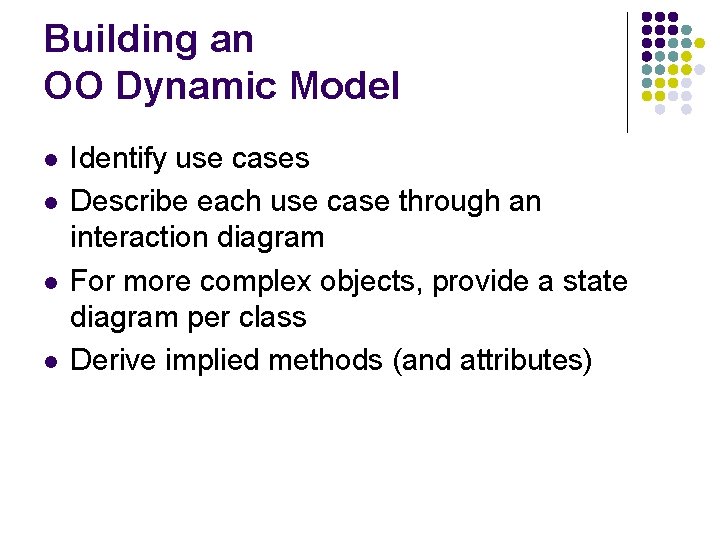 Building an
OO Dynamic Model

- Identify use cases
- Describe each use case through an interaction diagram
- For more complex objects, provide a state diagram per class
- Derive implied methods (and attributes)